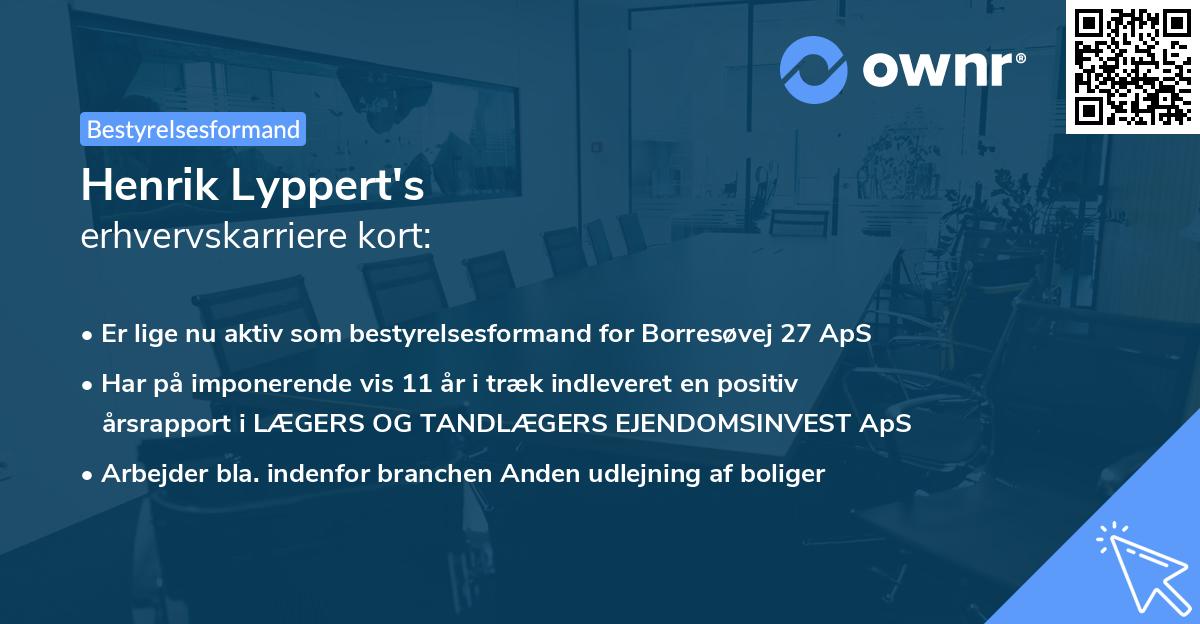 ownr®

Bestyrelsesformand

Henrik Lyppert's
erhvervskarriere kort:

• Er lige nu aktiv som bestyrelsesformand for Borresøvej 27 ApS
• Har på imponerende vis 11 år i træk indleveret en positiv årsrapport i LÆGERS OG TANDLÆGERS EJENDOMSINVEST ApS
• Arbejder bla. indenfor branchen Anden udlejning af boliger